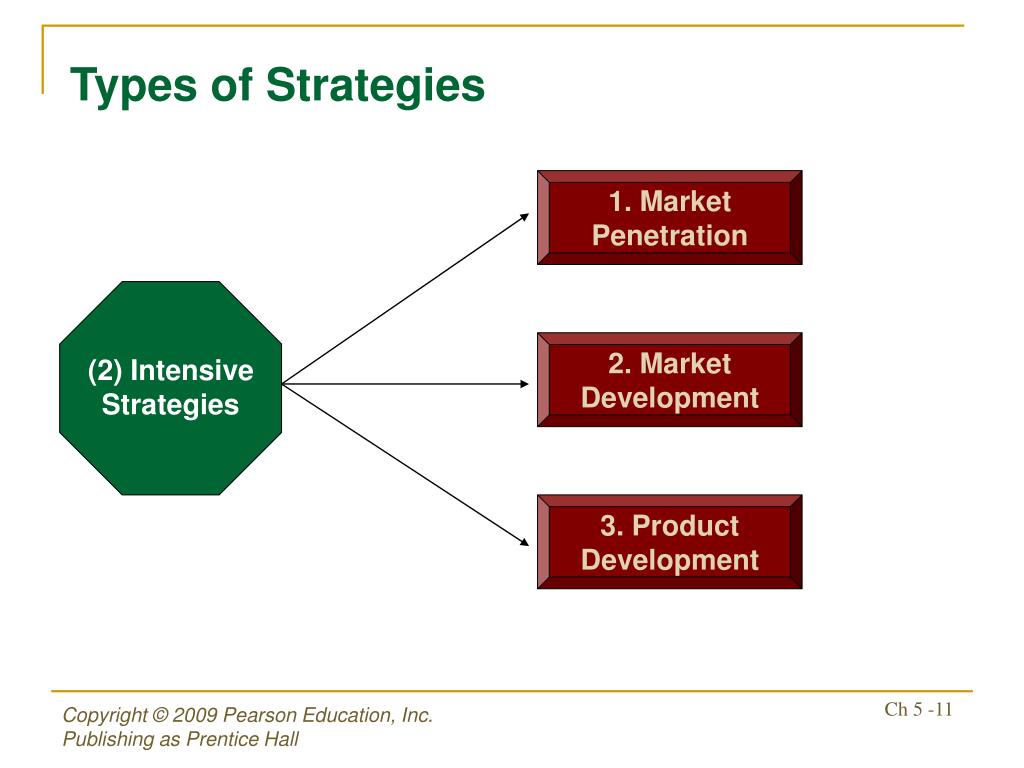 Types of Strategies

(2) Intensive Strategies

1. Market Penetration

2. Market Development

3. Product Development

Copyright © 2009 Pearson Education, Inc.
Publishing as Prentice Hall

Ch 5 -11